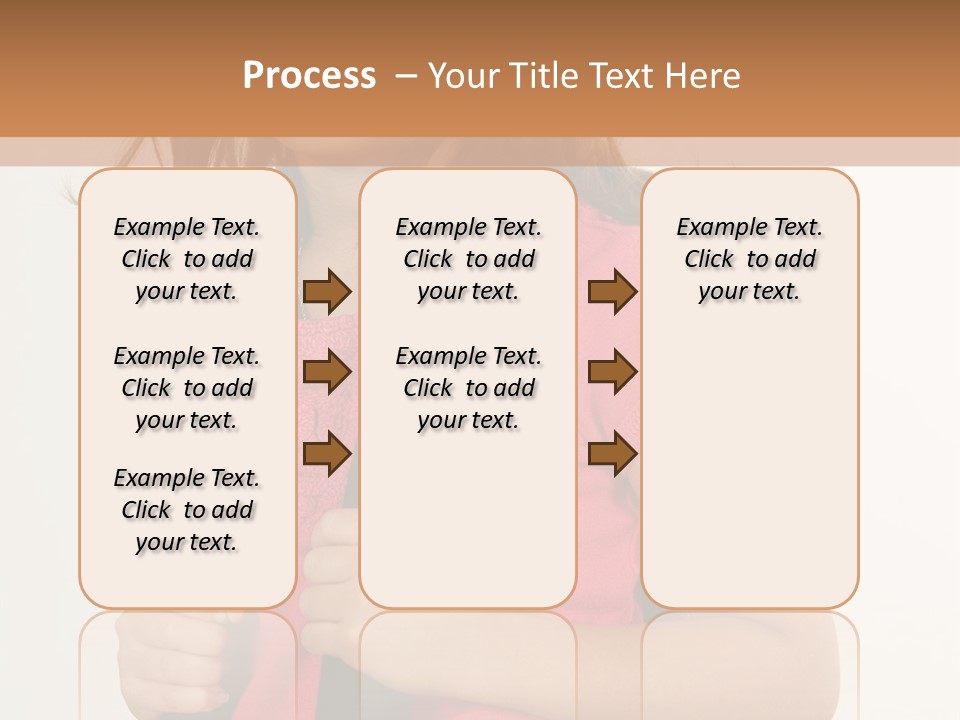 Process – Your Title Text Here

Example Text. Click to add your text.

Example Text. Click to add your text.

Example Text. Click to add your text.

Example Text. Click to add your text.

Example Text. Click to add your text.

Example Text. Click to add your text.